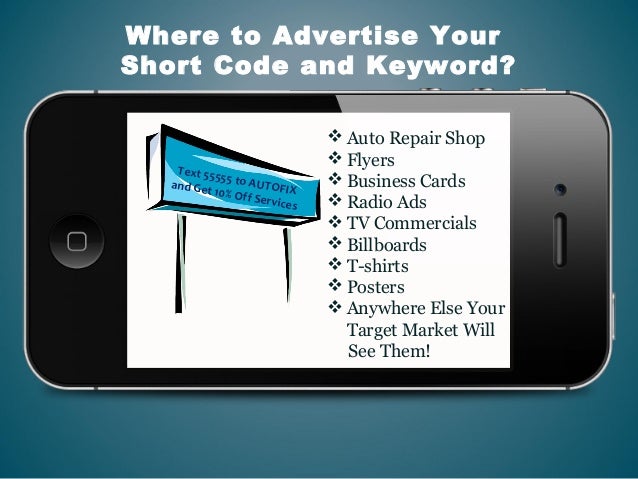 Where to Advertise Your Short Code and Keyword?

Text 55555 to AUTOFIX and Get 10% Off Services

❖ Auto Repair Shop
❖ Flyers
❖ Business Cards
❖ Radio Ads
❖ TV Commercials
❖ Billboards
❖ T-shirts
❖ Posters
❖ Anywhere Else Your Target Market Will See Them!